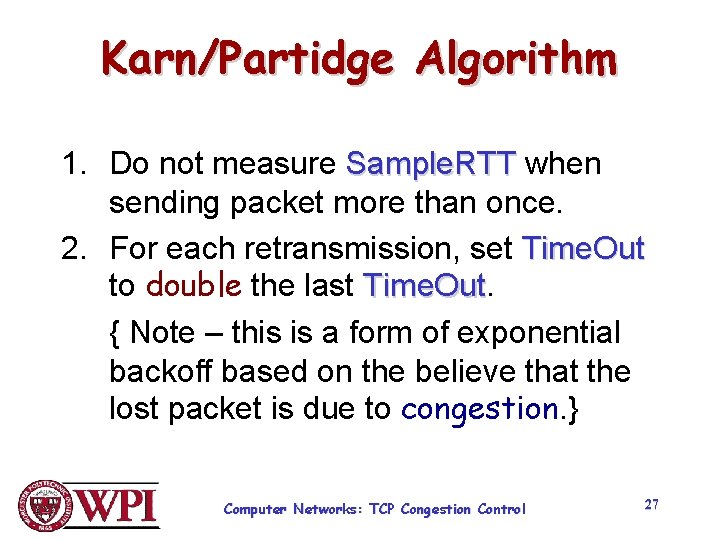 Karn/Partidge Algorithm

1. Do not measure SampleRTT when sending packet more than once.

2. For each retransmission, set TimeOut to double the last TimeOut.

{ Note – this is a form of exponential backoff based on the believe that the lost packet is due to congestion.}

WPI

Computer Networks: TCP Congestion Control

27